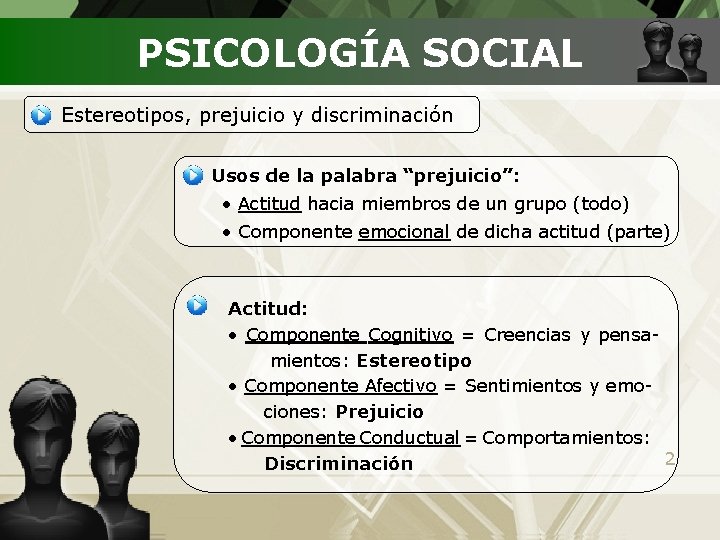 PSICOLOGÍA SOCIAL

Estereotipos, prejuicio y discriminación

Usos de la palabra “prejuicio”:
• Actitud hacia miembros de un grupo (todo)
• Componente emocional de dicha actitud (parte)

Actitud:
• Componente Cognitivo = Creencias y pensamientos: Estereotipo
• Componente Afectivo = Sentimientos y emociones: Prejuicio
• Componente Conductual = Comportamientos: Discriminación

2